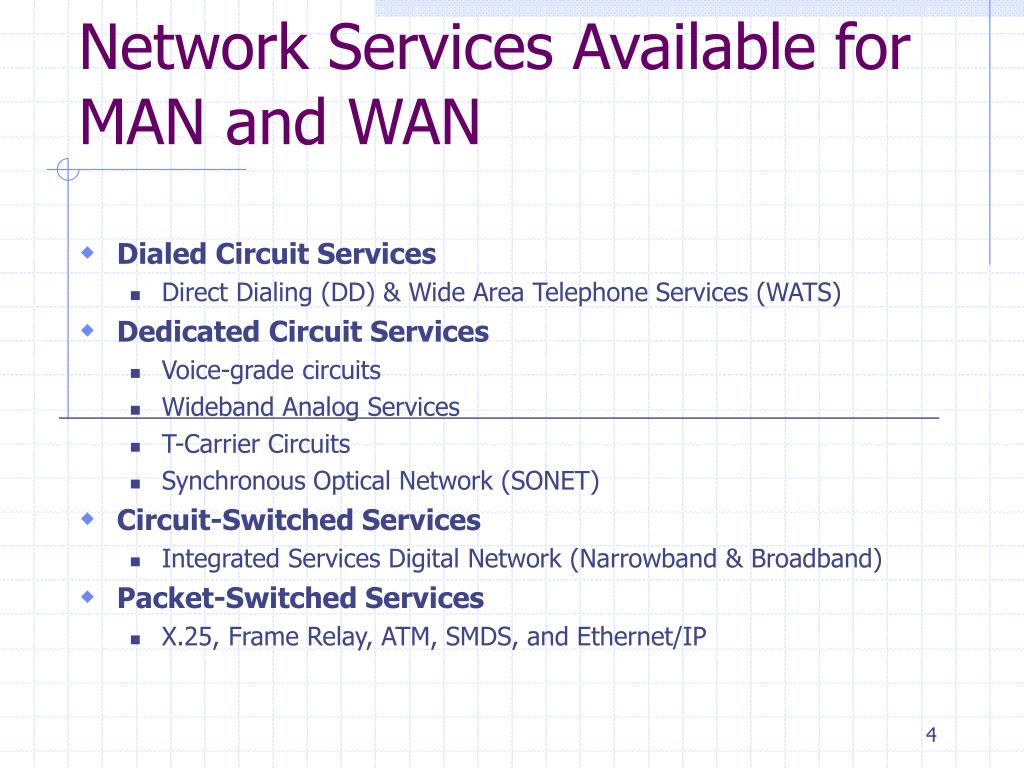 Network Services Available for MAN and WAN

Dialed Circuit Services
Direct Dialing (DD) & Wide Area Telephone Services (WATS)
Dedicated Circuit Services
Voice-grade circuits
Wideband Analog Services
T-Carrier Circuits
Synchronous Optical Network (SONET)
Circuit-Switched Services
Integrated Services Digital Network (Narrowband & Broadband)
Packet-Switched Services
X.25, Frame Relay, ATM, SMDS, and Ethernet/IP

4